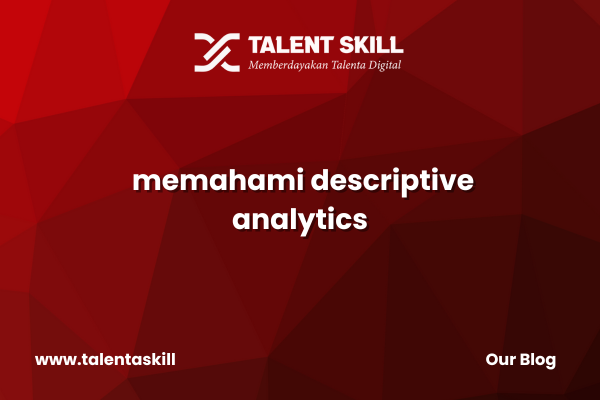 TALENT SKILL
Memberdayakan Talenta Digital

memahami descriptive analytics

www.talentaskill

Our Blog